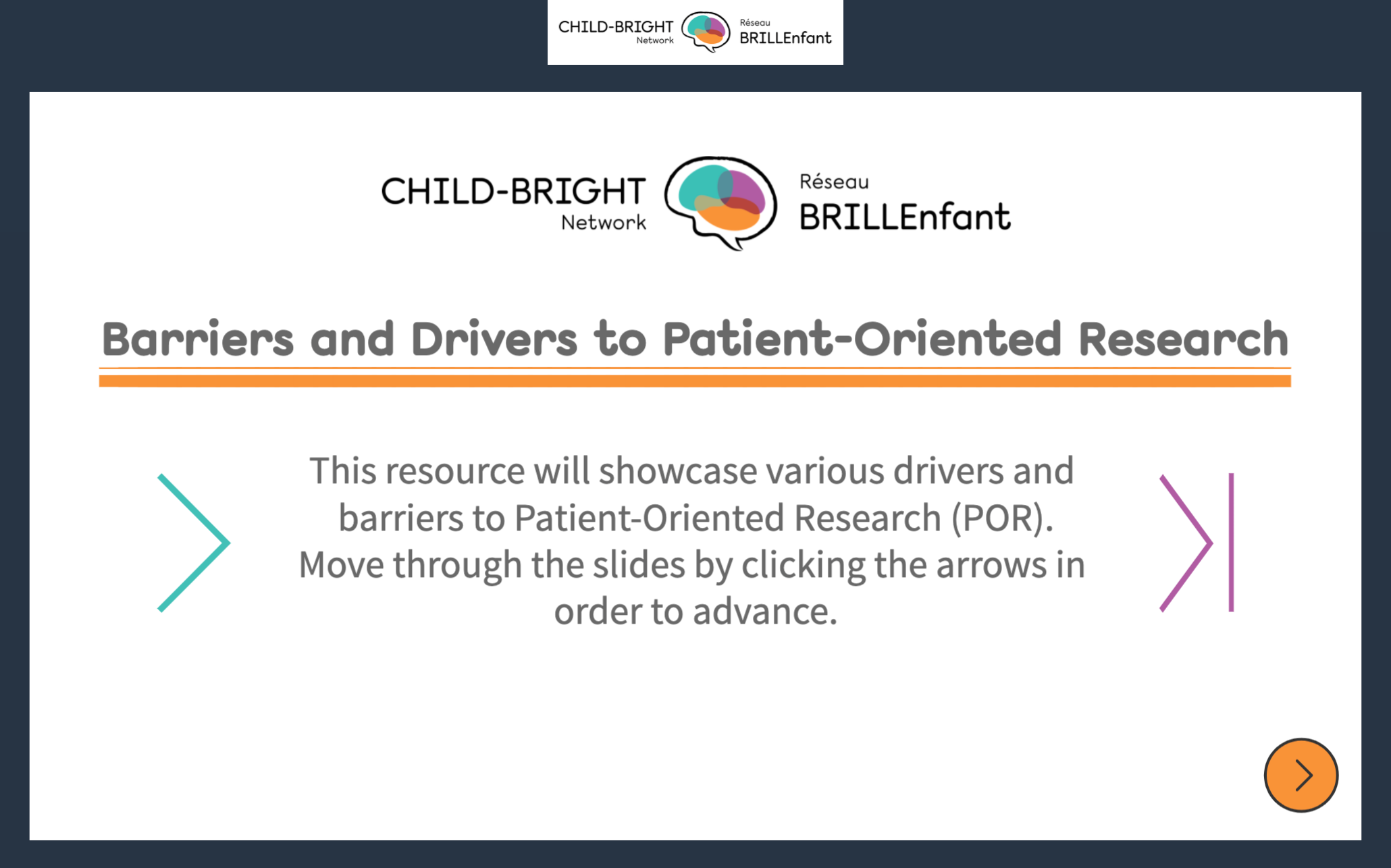 CHILD-BRIGHT Network Réseau BRILLEnfant

CHILD-BRIGHT Network Réseau BRILLEnfant

Barriers and Drivers to Patient-Oriented Research

This resource will showcase various drivers and barriers to Patient-Oriented Research (POR). Move through the slides by clicking the arrows in order to advance.